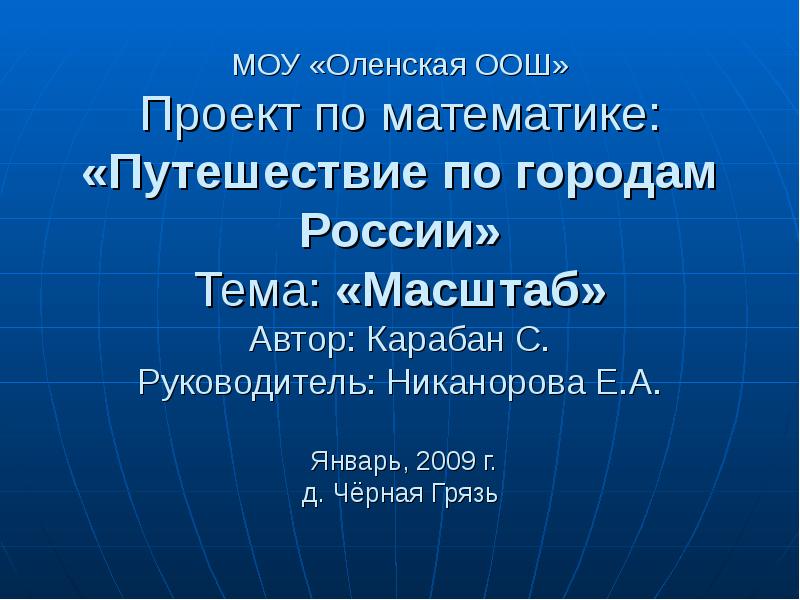 МОУ «Оленская ООШ»
Проект по математике:
«Путешествие по городам России»
Тема: «Масштаб»
Автор: Карабан С.
Руководитель: Никанорова Е.А.

Январь, 2009 г.
д. Чёрная Грязь